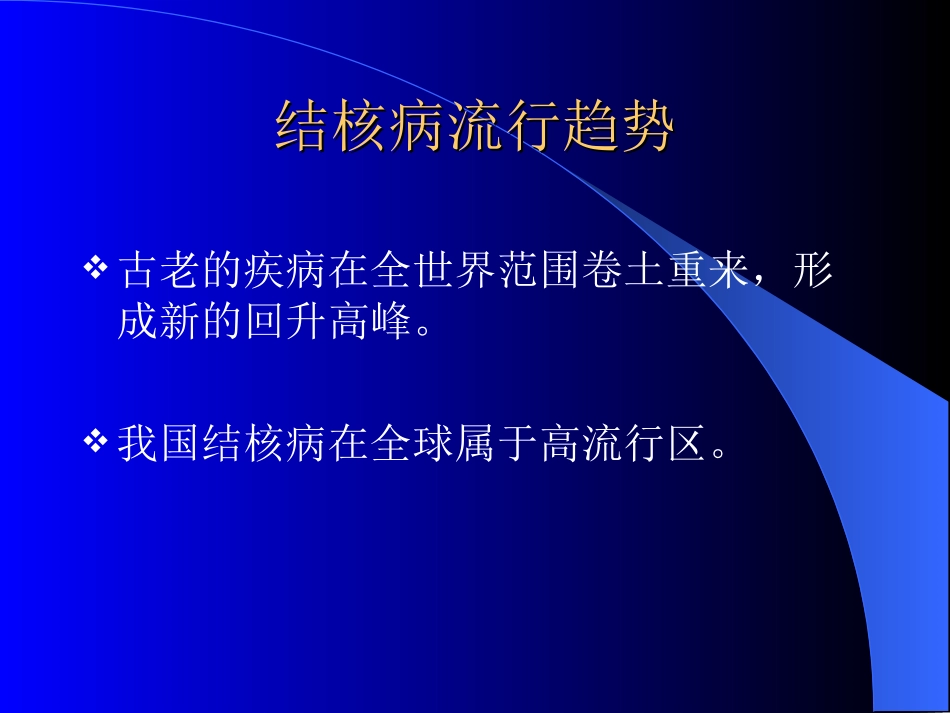 结核病流行趋势

❖ 古老的疾病在全世界范围卷土重来，形成新的回升高峰。

❖ 我国结核病在全球属于高流行区。